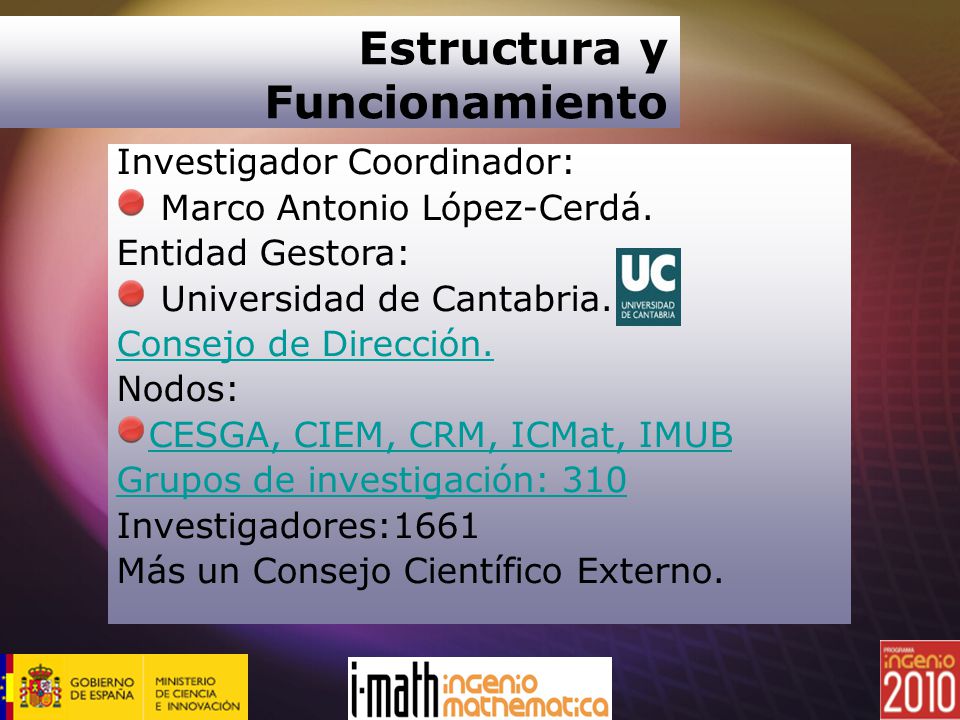 Estructura y Funcionamiento

Investigador Coordinador:
Marco Antonio López-Cerdá.
Entidad Gestora:
Universidad de Cantabria.
UC
UNIVERSIDAD DE CANTABRIA
Consejo de Dirección.
Nodos:
CESGA, CIEM, CRM, ICMat, IMUB
Grupos de investigación: 310
Investigadores:1661
Más un Consejo Científico Externo.

GOBIERNO DE ESPAÑA
MINISTERIO DE CIENCIA E INNOVACIÓN
i-math ingenio mathematica
PROGRAMA ingenio 2010